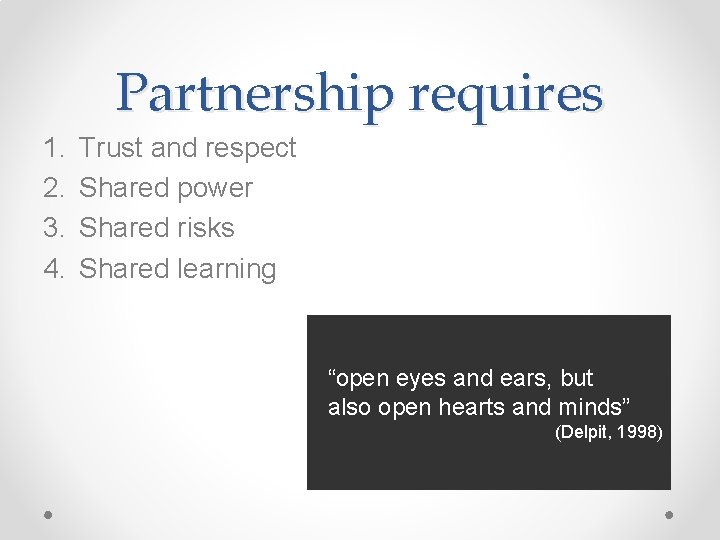 Partnership requires

1. Trust and respect
2. Shared power
3. Shared risks
4. Shared learning

“open eyes and ears, but also open hearts and minds”
(Delpit, 1998)